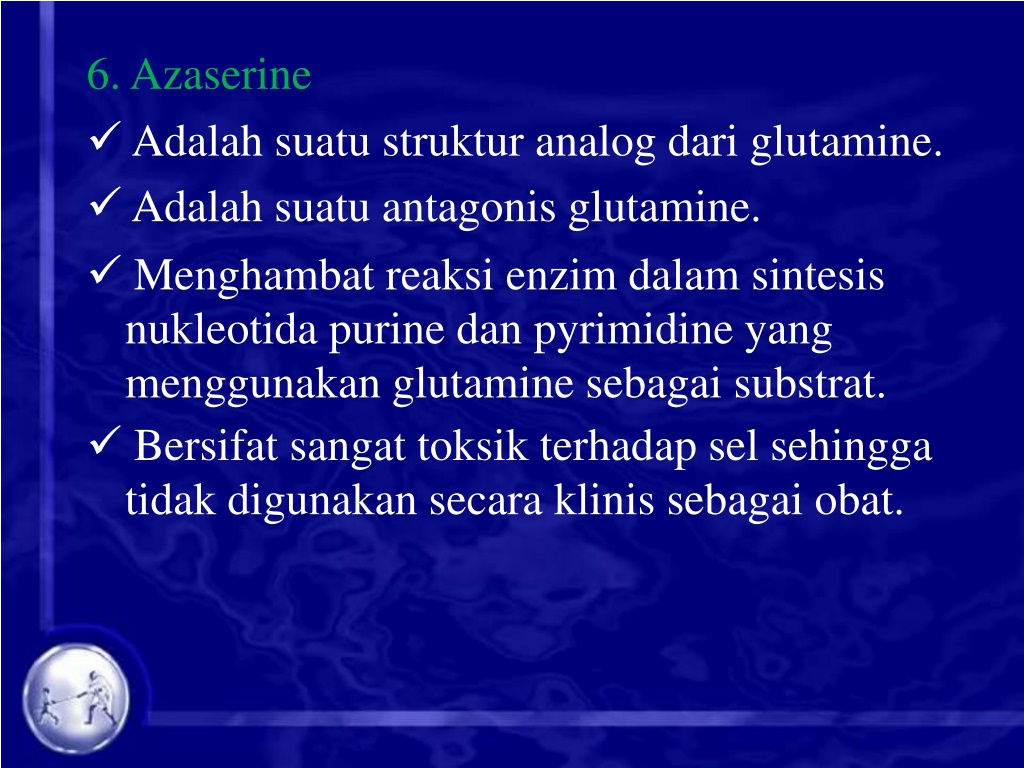 6. Azaserine

✓ Adalah suatu struktur analog dari glutamine.

✓ Adalah suatu antagonis glutamine.

✓ Menghambat reaksi enzim dalam sintesis nukleotida purine dan pyrimidine yang menggunakan glutamine sebagai substrat.

✓ Bersifat sangat toksik terhadap sel sehingga tidak digunakan secara klinis sebagai obat.